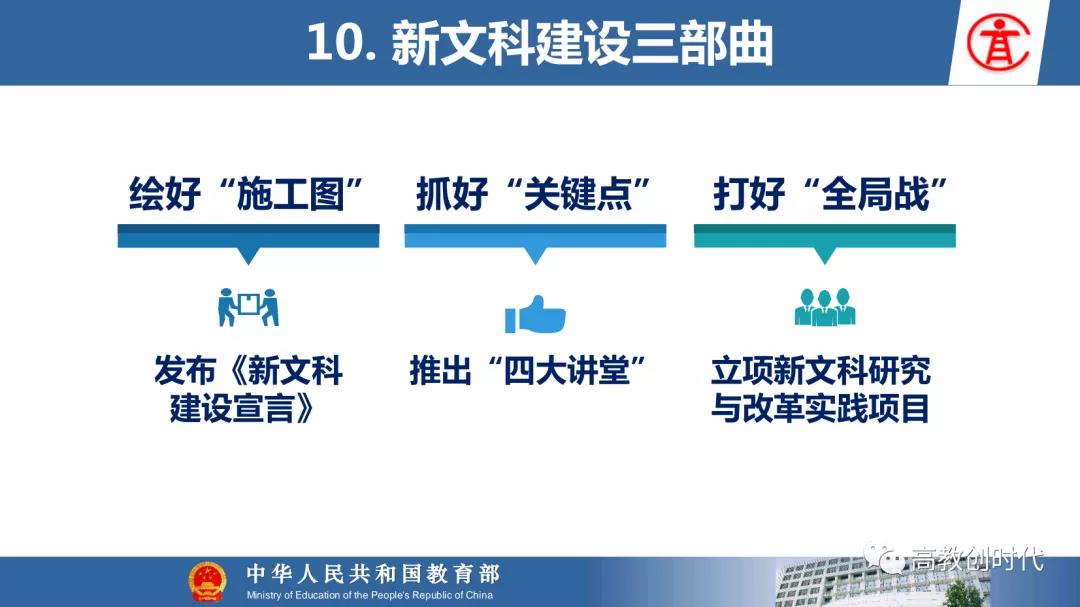 10. 新文科建设三部曲

绘好“施工图”

发布《新文科建设宣言》

抓好“关键点”

推出“四大讲堂”

打好“全局战”

立项新文科研究与改革实践项目

中华人民共和国教育部
Ministry of Education of the People's Republic of China

高教创时代